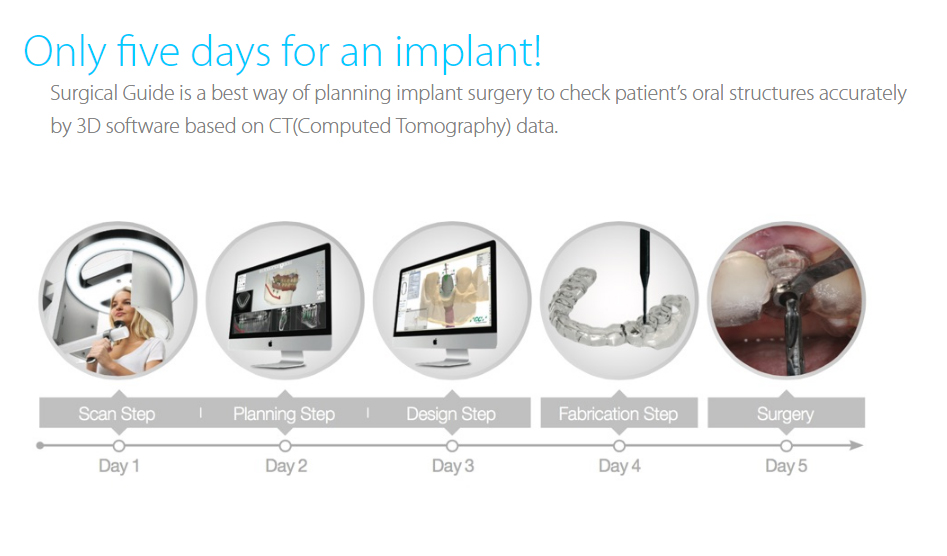 Only five days for an implant!

Surgical Guide is a best way of planning implant surgery to check patient's oral structures accurately by 3D software based on CT(Computed Tomography) data.

Scan Step
Planning Step
Design Step
Fabrication Step
Surgery

Day 1
Day 2
Day 3
Day 4
Day 5